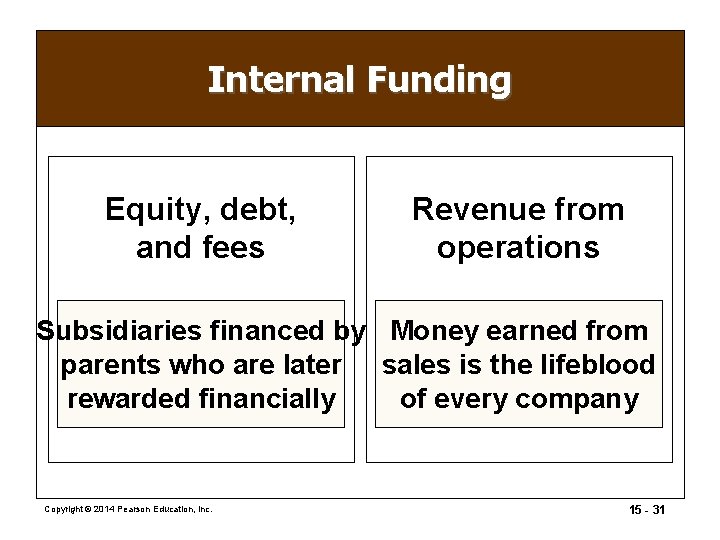 Internal Funding

Equity, debt, and fees

Subsidiaries financed by parents who are later rewarded financially

Revenue from operations

Money earned from sales is the lifeblood of every company

Copyright © 2014 Pearson Education, Inc.

15 - 31